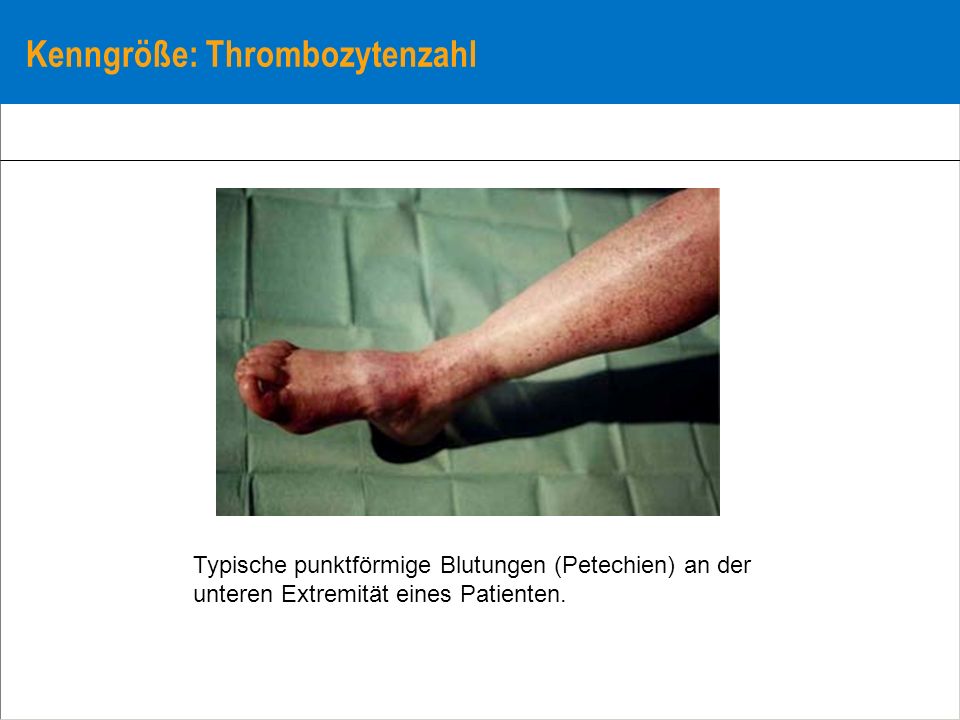 Kenngröße: Thrombozytenzahl

Typische punktförmige Blutungen (Petechien) an der unteren Extremität eines Patienten.